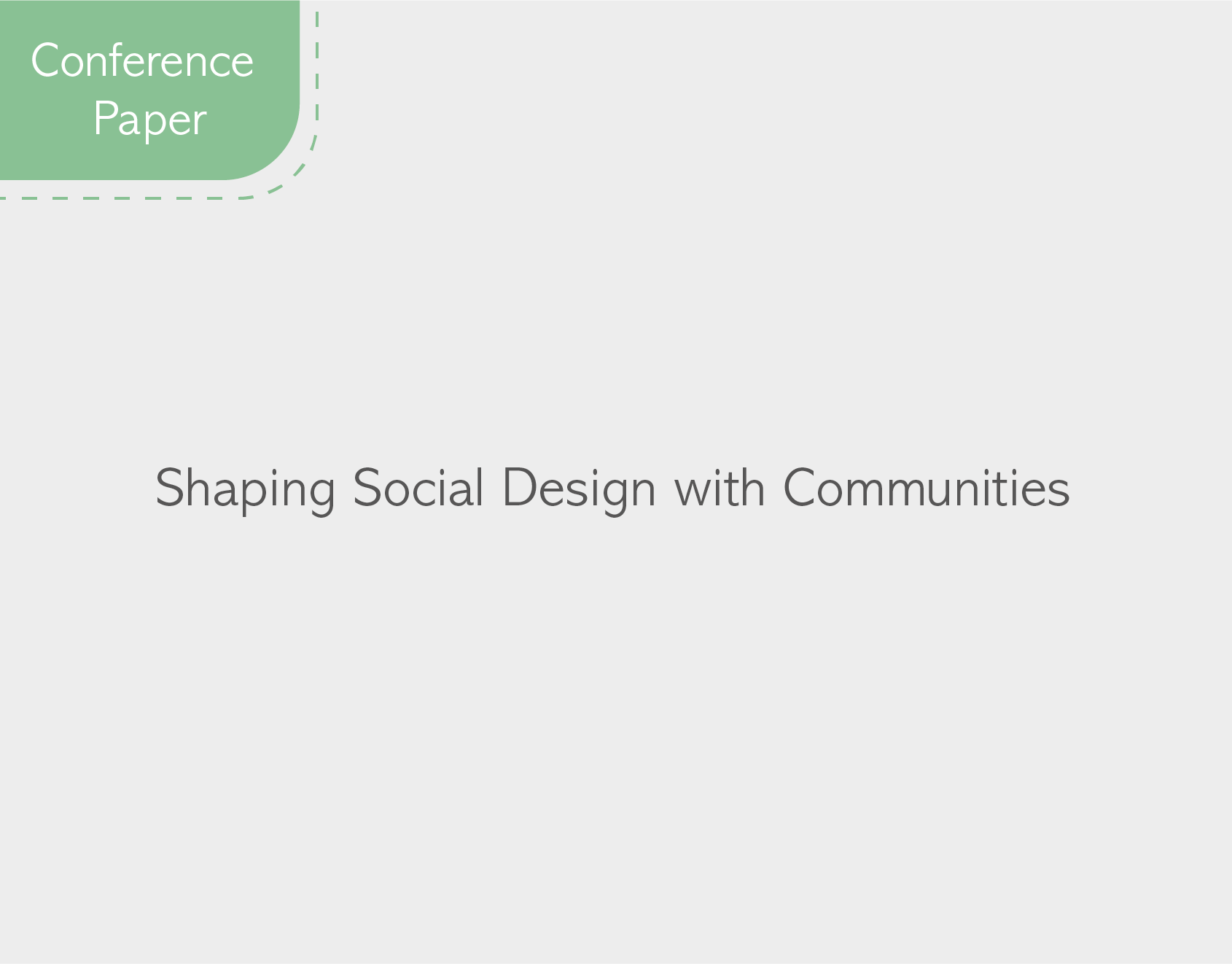 Conference Paper

Shaping Social Design with Communities